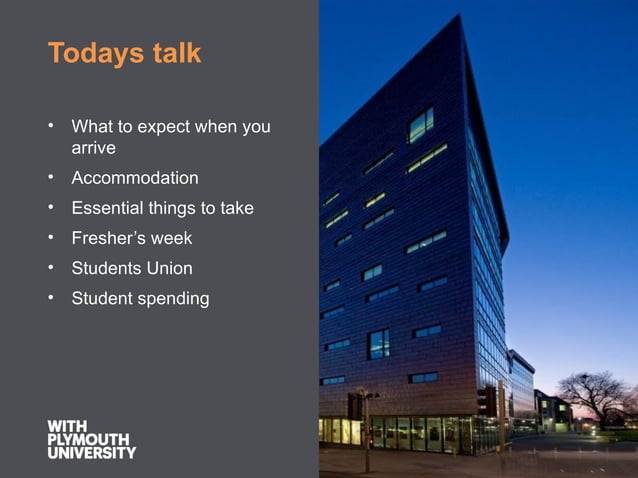 Todays talk

• What to expect when you arrive
• Accommodation
• Essential things to take
• Fresher's week
• Students Union
• Student spending

WITH
PLYMOUTH
UNIVERSITY